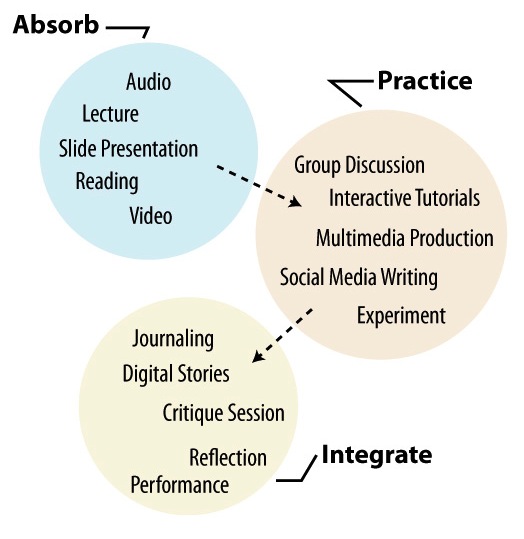 Absorb

Audio
Lecture
Slide Presentation
Reading
Video

Practice

Group Discussion
Interactive Tutorials
Multimedia Production
Social Media Writing
Experiment

Journaling
Digital Stories
Critique Session
Reflection
Performance

Integrate